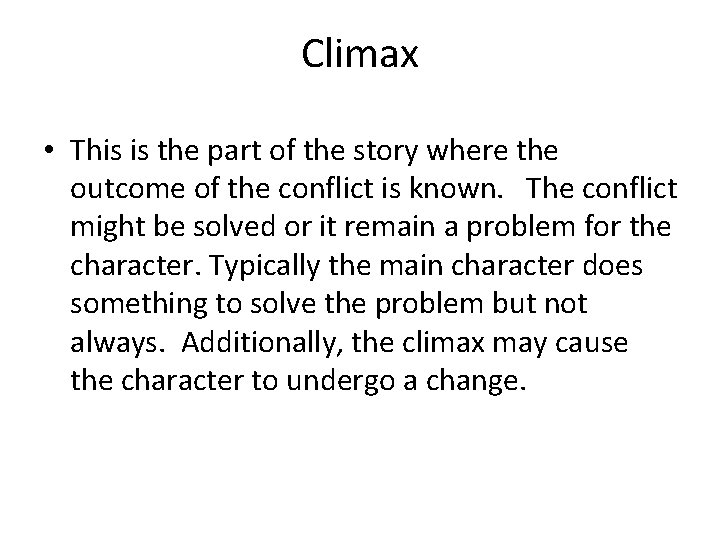 Climax

• This is the part of the story where the outcome of the conflict is known. The conflict might be solved or it remain a problem for the character. Typically the main character does something to solve the problem but not always. Additionally, the climax may cause the character to undergo a change.